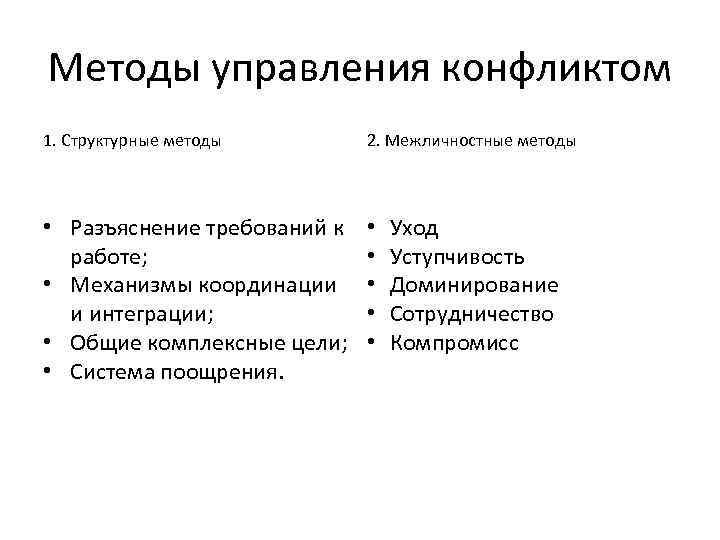 Методы управления конфликтом

1. Структурные методы

• Разъяснение требований к работе;
• Механизмы координации и интеграции;
• Общие комплексные цели;
• Система поощрения.

2. Межличностные методы

• Уход
• Уступчивость
• Доминирование
• Сотрудничество
• Компромисс